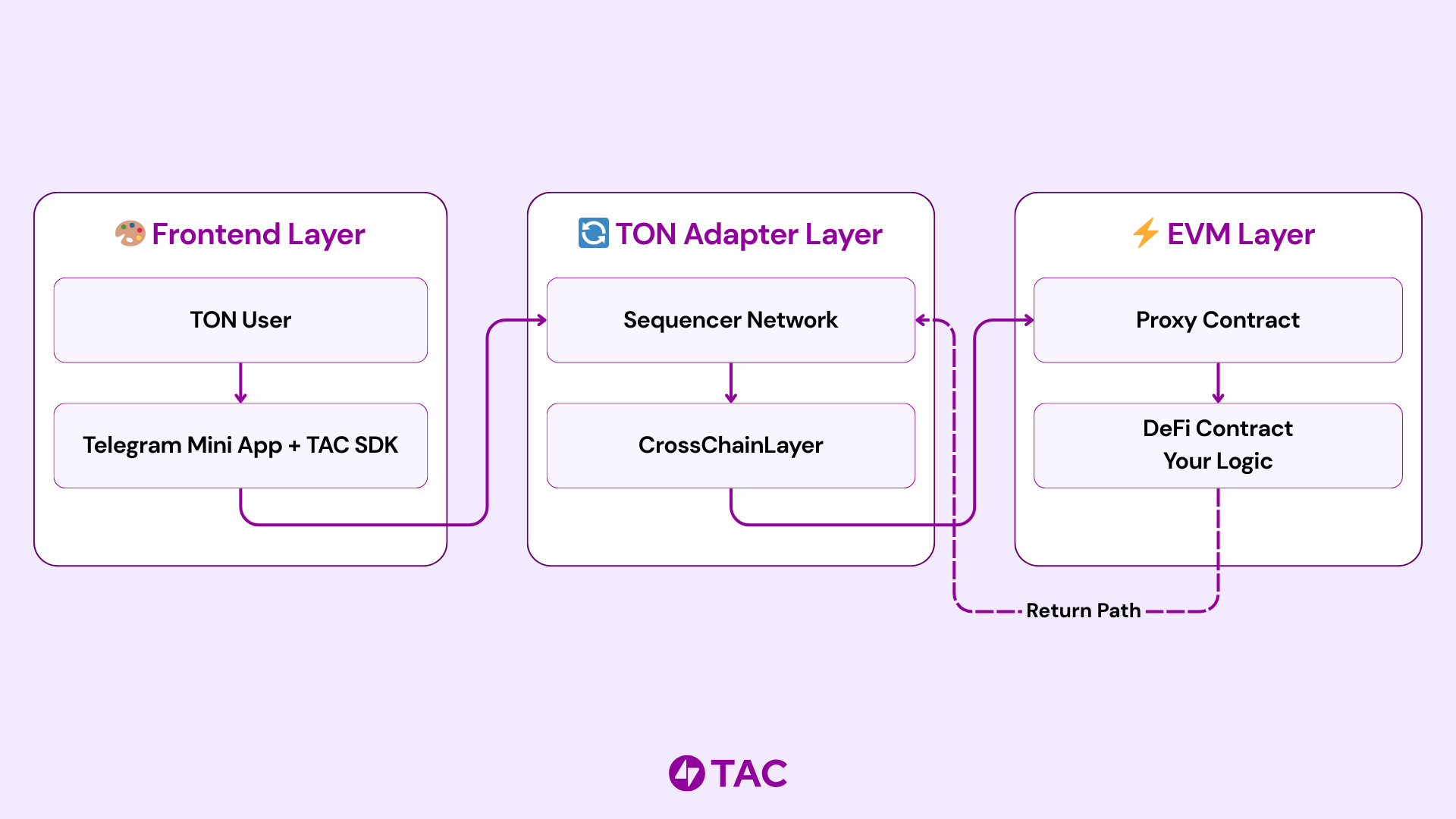 Frontend Layer

TON User

Telegram Mini App + TAC SDK

TON Adapter Layer

Sequencer Network

CrossChainLayer

EVM Layer

Proxy Contract

DeFi Contract
Your Logic

Return Path

TAC